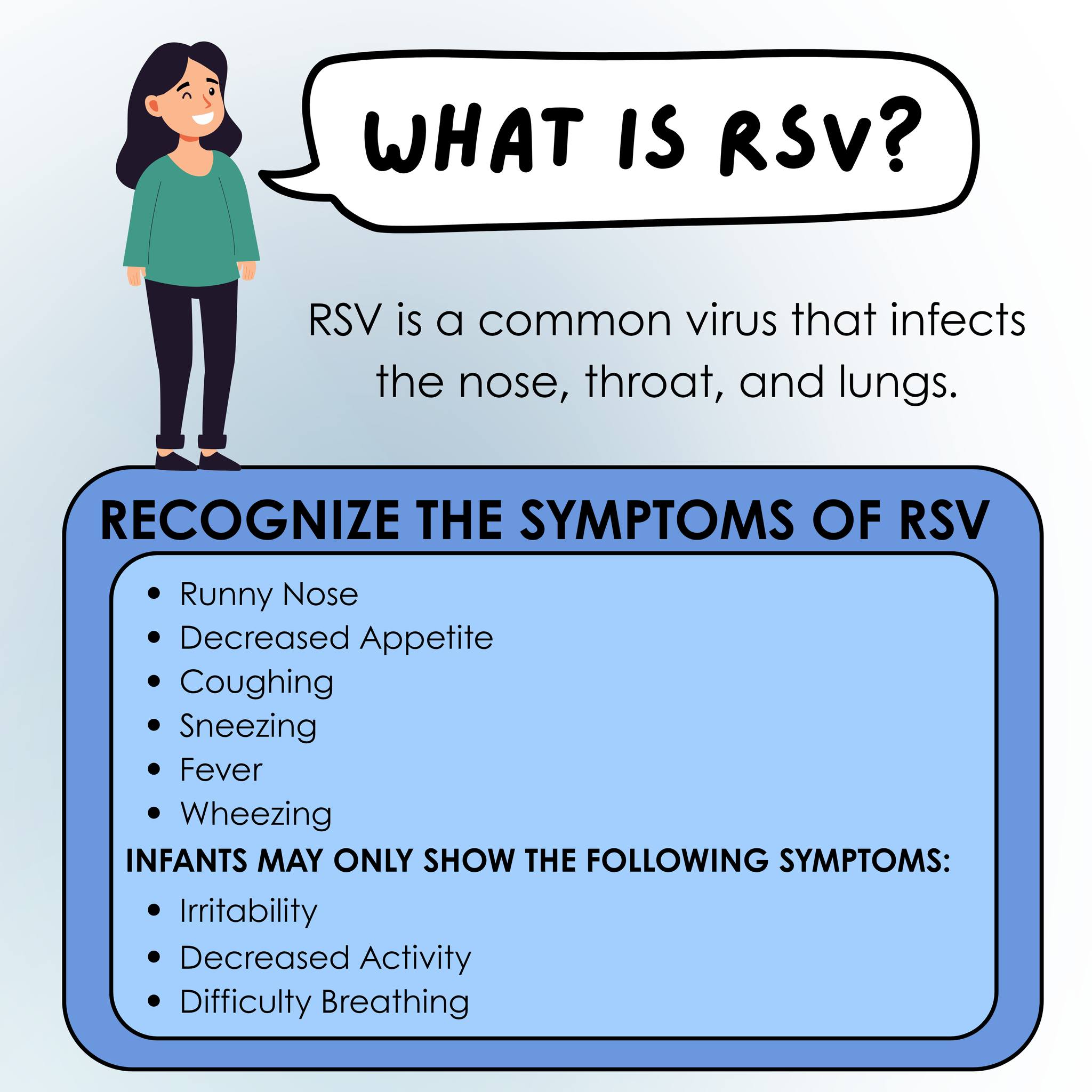 WHAT IS RSV?

RSV is a common virus that infects the nose, throat, and lungs.

RECOGNIZE THE SYMPTOMS OF RSV

• Runny Nose
• Decreased Appetite
• Coughing
• Sneezing
• Fever
• Wheezing

INFANTS MAY ONLY SHOW THE FOLLOWING SYMPTOMS:

• Irritability
• Decreased Activity
• Difficulty Breathing